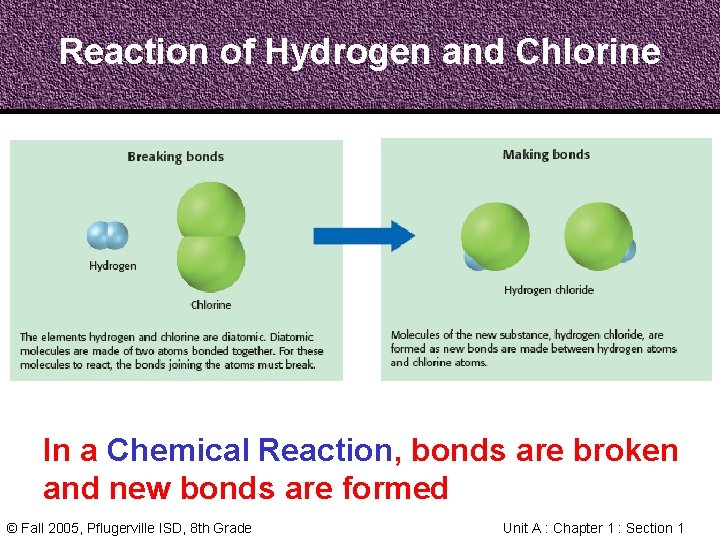 Reaction of Hydrogen and Chlorine

Breaking bonds

Hydrogen

Chlorine

The elements hydrogen and chlorine are diatomic. Diatomic molecules are made of two atoms bonded together. For these molecules to react, the bonds joining the atoms must break.

Making bonds

Hydrogen chloride

Molecules of the new substance, hydrogen chloride, are formed as new bonds are made between hydrogen atoms and chlorine atoms.

In a Chemical Reaction, bonds are broken and new bonds are formed

© Fall 2005, Pflugerville ISD, 8th Grade

Unit A : Chapter 1 : Section 1